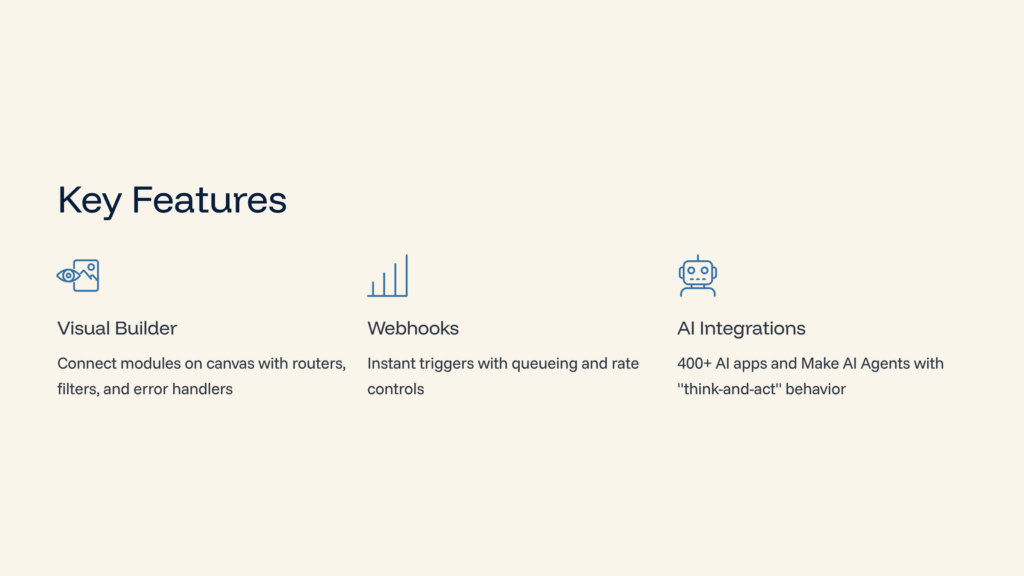 Key Features

Visual Builder

Connect modules on canvas with routers, filters, and error handlers

Webhooks

Instant triggers with queueing and rate controls

AI Integrations

400+ AI apps and Make AI Agents with "think-and-act" behavior